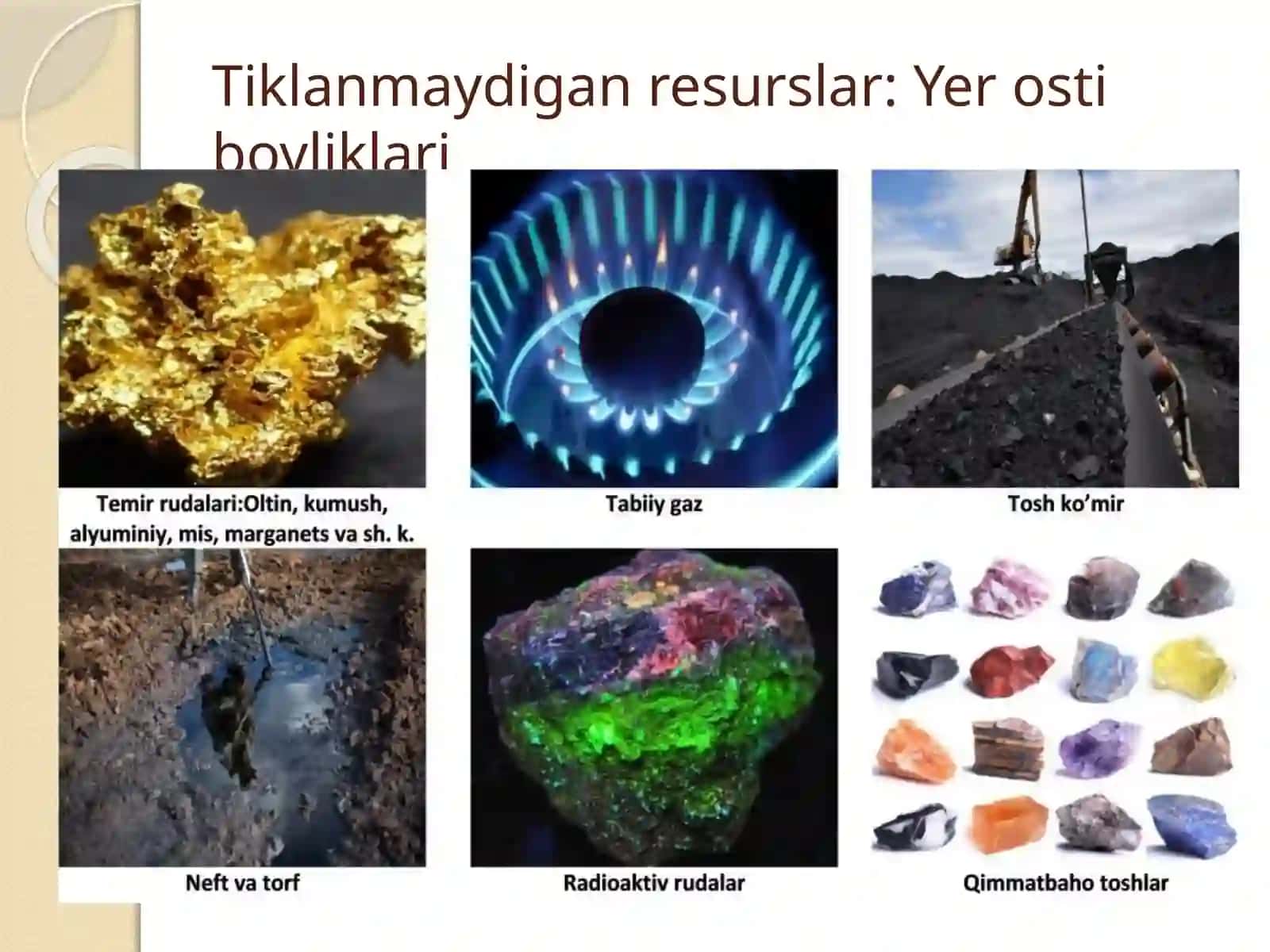 Tiklanmaydigan resurslar: Yer osti boyliklari

Temir rudalari:Oltin, kumush, alyuminiy, mis, marganets va sh. k.

Tabiiy gaz

Tosh ko'mir

Neft va torf

Radioaktiv rudalar

Qimmatbaho toshlar